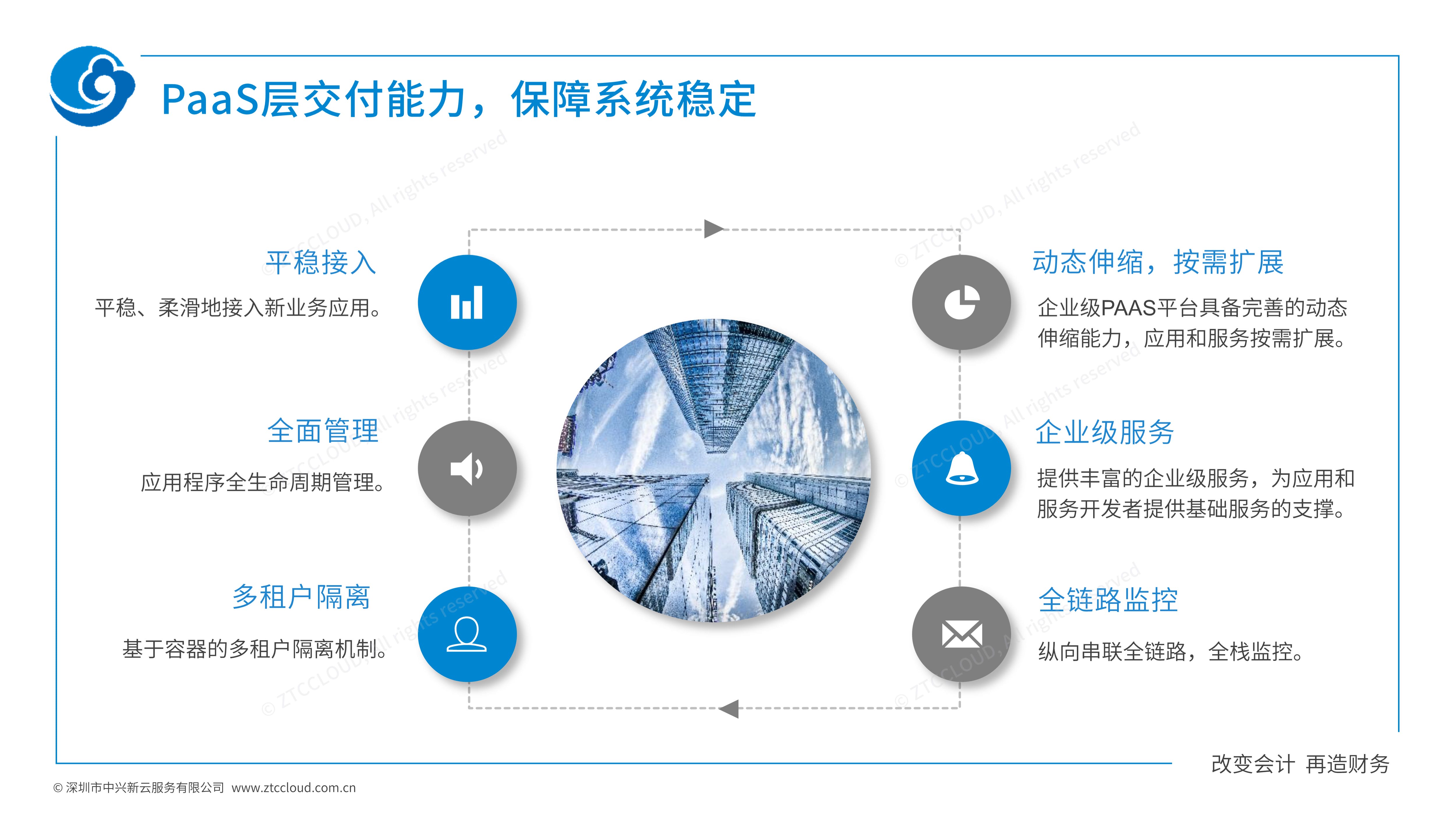 PaaS层交付能力，保障系统稳定

平稳接入

平稳、柔滑地接入新业务应用。

全面管理

应用程序全生命周期管理。

多租户隔离

基于容器的多租户隔离机制。

动态伸缩，按需扩展

企业级PAAS平台具备完善的动态伸缩能力，应用和服务按需扩展。

企业级服务

提供丰富的企业级服务，为应用和服务开发者提供基础服务的支撑。

全链路监控

纵向串联全链路，全栈监控。

© ZTCCLOUD, All rights reserved

改变会计 再造财务

© 深圳市中兴新云服务有限公司 www.ztccloud.com.cn